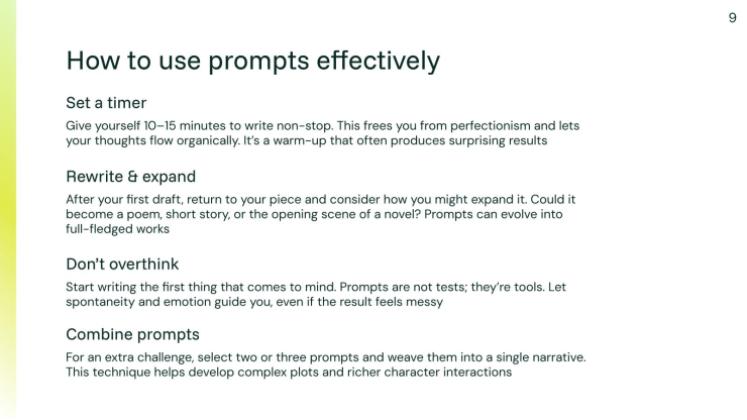 9

How to use prompts effectively

Set a timer

Give yourself 10–15 minutes to write non-stop. This frees you from perfectionism and lets your thoughts flow organically. It's a warm-up that often produces surprising results

Rewrite & expand

After your first draft, return to your piece and consider how you might expand it. Could it become a poem, short story, or the opening scene of a novel? Prompts can evolve into full-fledged works

Don't overthink

Start writing the first thing that comes to mind. Prompts are not tests; they're tools. Let spontaneity and emotion guide you, even if the result feels messy

Combine prompts

For an extra challenge, select two or three prompts and weave them into a single narrative. This technique helps develop complex plots and richer character interactions